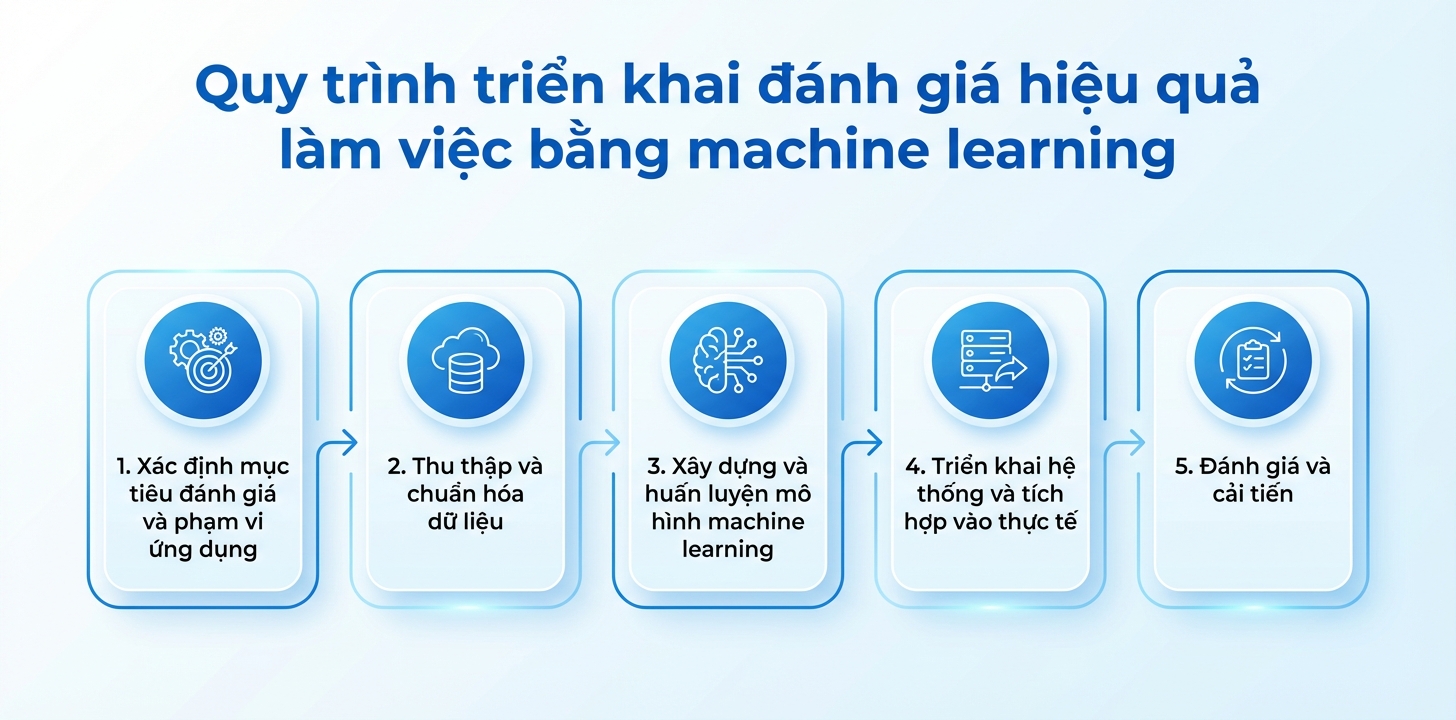 Quy trình triển khai đánh giá hiệu quả làm việc bằng machine learning

1. Xác định mục tiêu đánh giá và phạm vi ứng dụng

2. Thu thập và chuẩn hóa dữ liệu

3. Xây dựng và huấn luyện mô hình machine learning

4. Triển khai hệ thống và tích hợp vào thực tế

5. Đánh giá và cải tiến